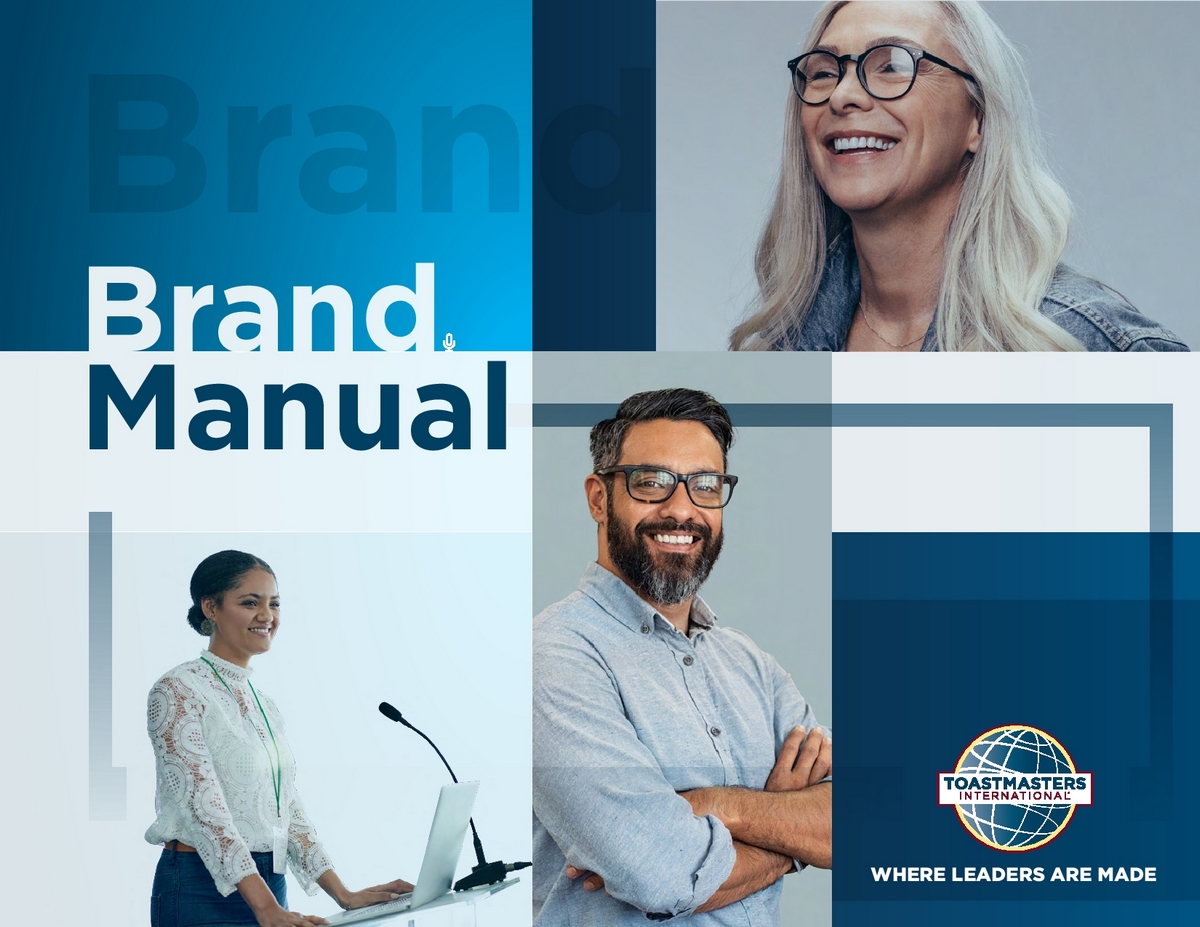 Brand

Brand
Manual

TOASTMASTERS
INTERNATIONAL

WHERE LEADERS ARE MADE